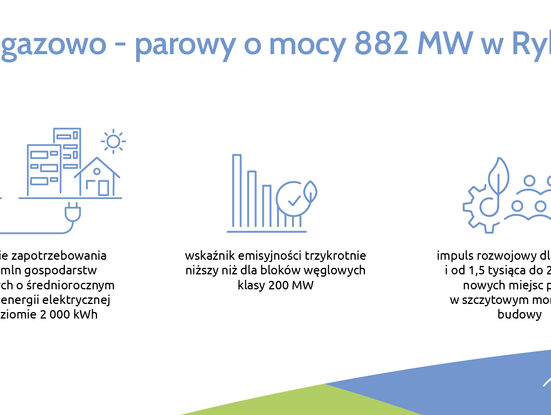 gazowo - parowy o mocy 882 MW w Ryb

ie zapotrzebowania mln gospodarstw ch o średniorocznym energii elektrycznej ziomie 2 000 kWh

wskaźnik emisyjności trzykrotnie niższy niż dla bloków węglowych klasy 200 MW

impuls rozwojowy dl i od 1,5 tysiąca do 2 nowych miejsc p w szczytowym mo budowy